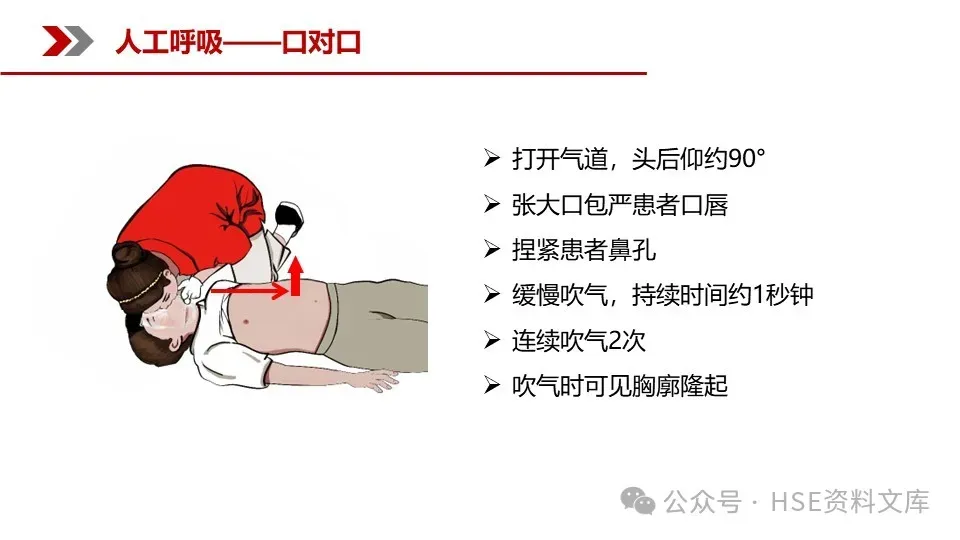 人工呼吸——口对口

➢ 打开气道，头后仰约90°
➢ 张大口包严患者口唇
➢ 捏紧患者鼻孔
➢ 缓慢吹气，持续时间约1秒钟
➢ 连续吹气2次
➢ 吹气时可见胸廓隆起

公众号 · HSE资料文库